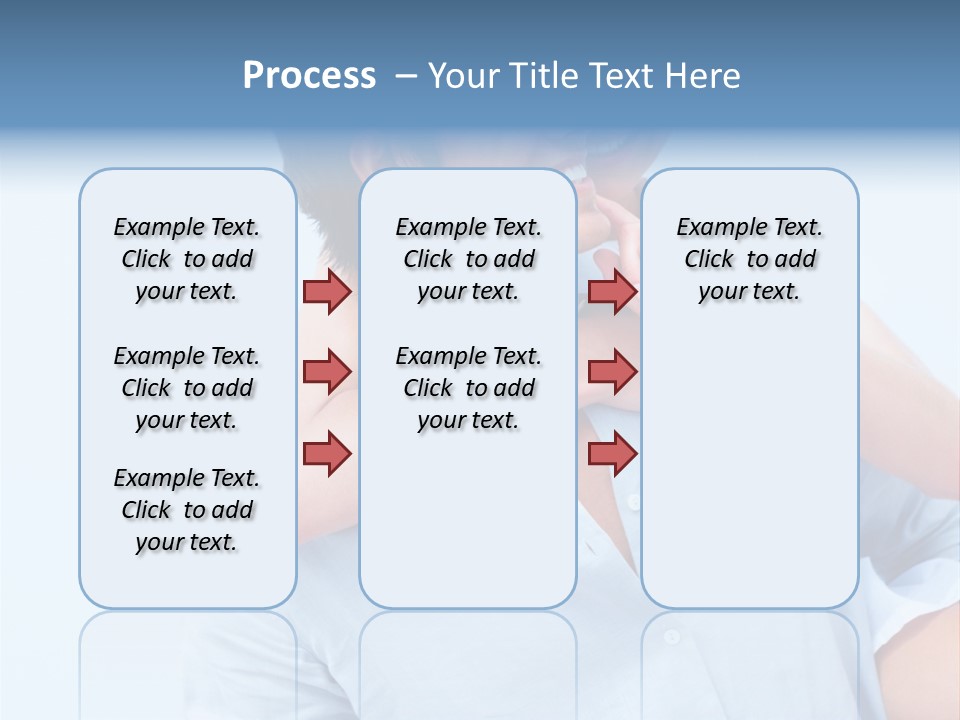 Process – Your Title Text Here

Example Text. Click to add your text.

Example Text. Click to add your text.

Example Text. Click to add your text.

Example Text. Click to add your text.

Example Text. Click to add your text.

Example Text. Click to add your text.